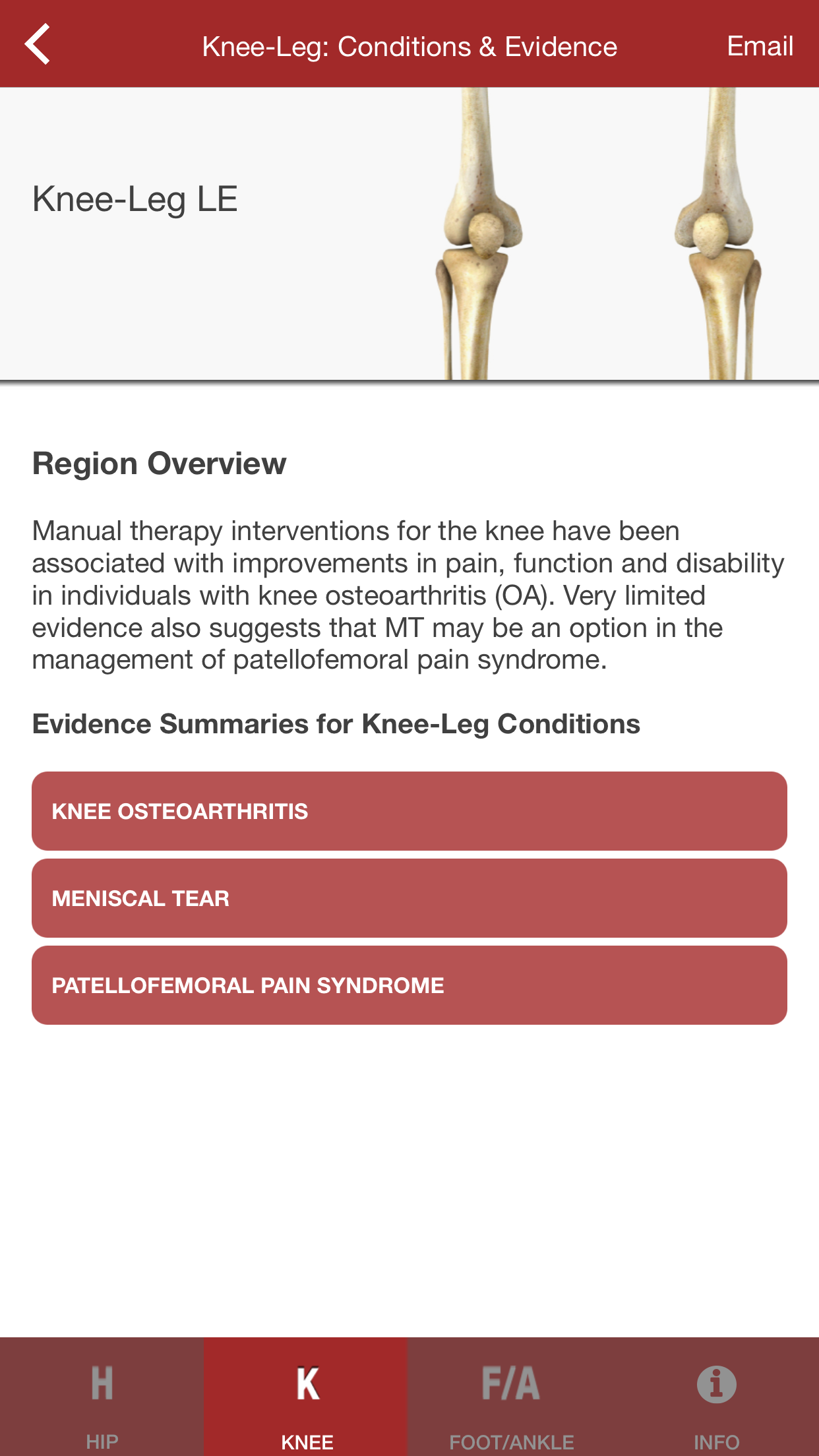 Knee-Leg: Conditions & Evidence

Email

Knee-Leg LE

Region Overview

Manual therapy interventions for the knee have been associated with improvements in pain, function and disability in individuals with knee osteoarthritis (OA). Very limited evidence also suggests that MT may be an option in the management of patellofemoral pain syndrome.

Evidence Summaries for Knee-Leg Conditions

KNEE OSTEOARTHRITIS

MENISCAL TEAR

PATELLOFEMORAL PAIN SYNDROME

H
HIP

K
KNEE

F/A
FOOT/ANKLE

i
INFO